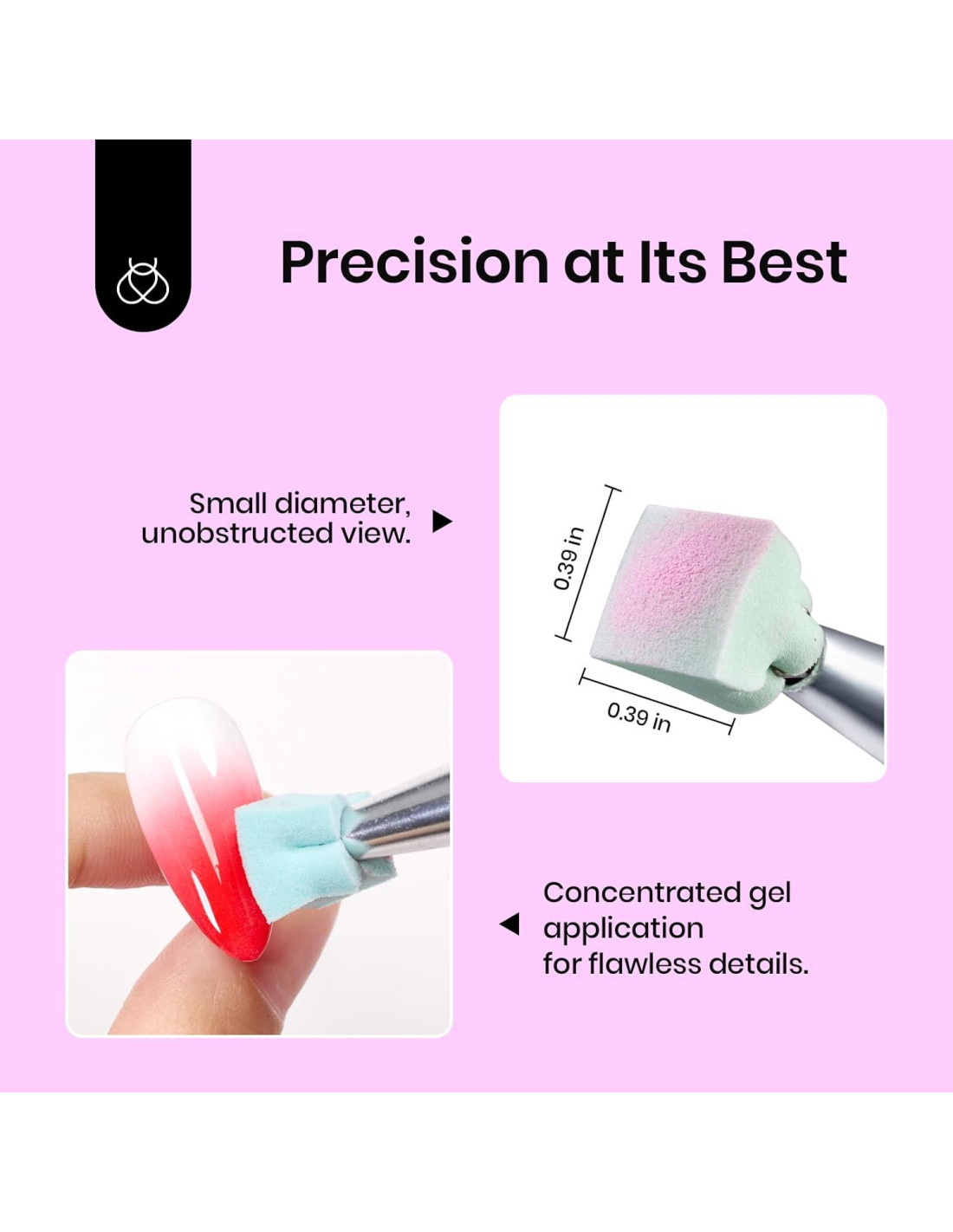 Precision at Its Best

Small diameter, unobstructed view.

0.39 in

0.39 in

Concentrated gel application for flawless details.